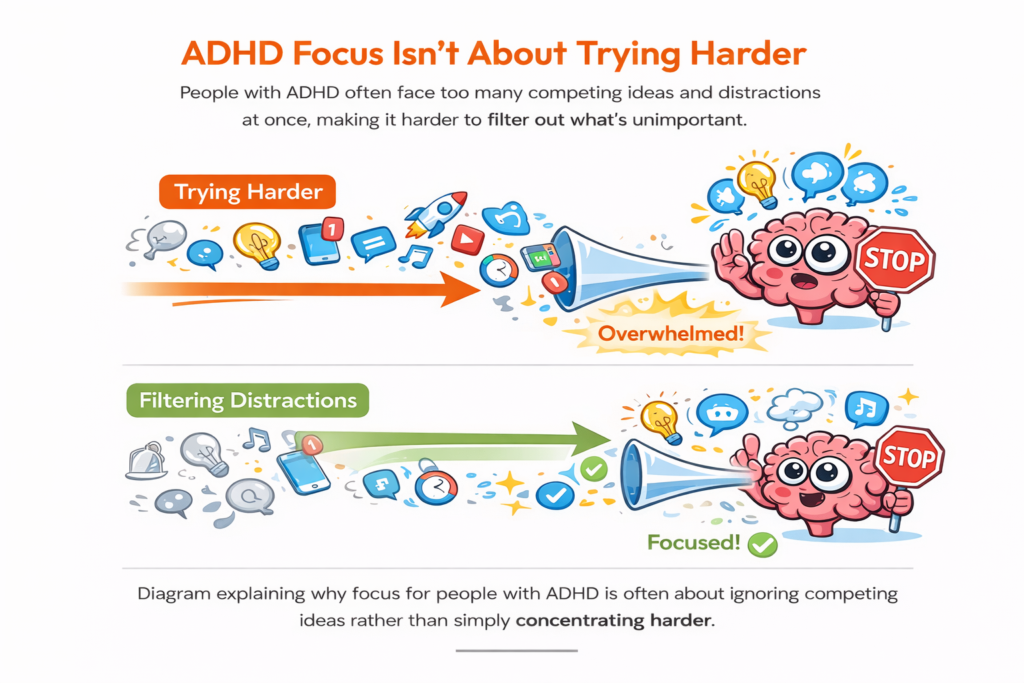 ADHD Focus Isn't About Trying Harder

People with ADHD often face too many competing ideas and distractions at once, making it harder to filter out what's unimportant.

Trying Harder

1

STOP

Overwhelmed!

Filtering Distractions

1

STOP

Focused!

Diagram explaining why focus for people with ADHD is often about ignoring competing ideas rather than simply concentrating harder.